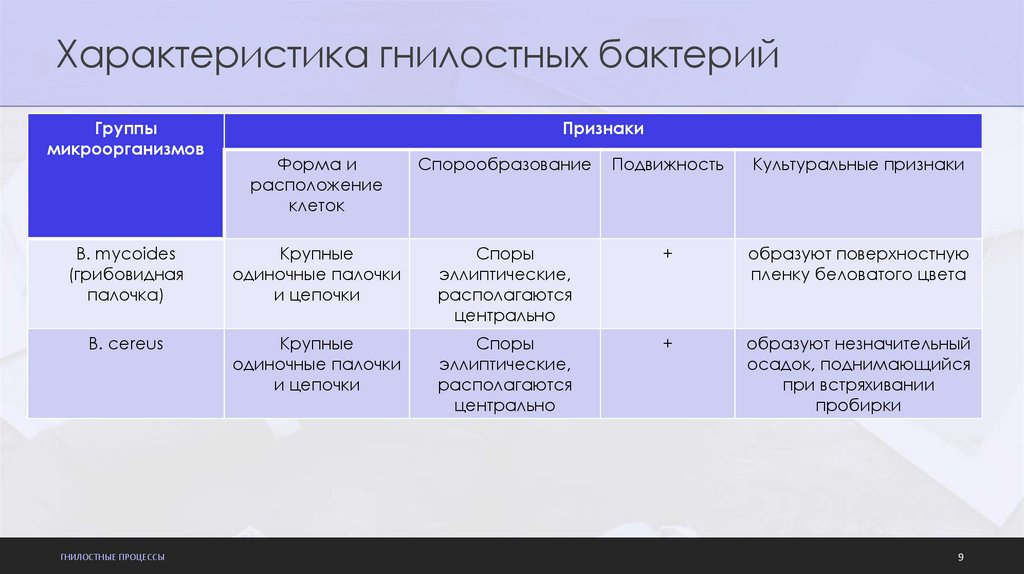 Характеристика гнилостных бактерий

| Группы микроорганизмов | Признаки | | | |
|---|---|---|---|---|
| | Форма и расположение клеток | Спорообразование | Подвижность | Культуральные признаки |
| B. mycoides (грибовидная палочка) | Крупные одиночные палочки и цепочки | Споры эллиптические, располагаются центрально | + | образуют поверхностную пленку беловатого цвета |
| B. cereus | Крупные одиночные палочки и цепочки | Споры эллиптические, располагаются центрально | + | образуют незначительный осадок, поднимающийся при встряхивании пробирки |

ГНИЛОСТНЫЕ ПРОЦЕССЫ

9